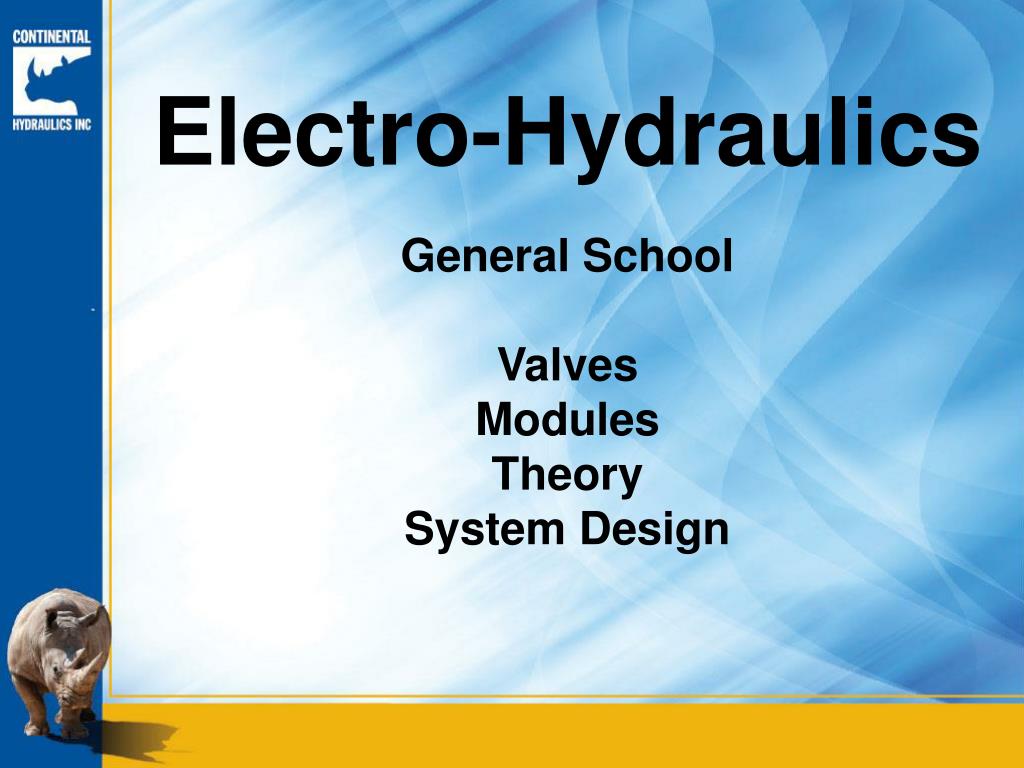 CONTINENTAL
HYDRAULICS INC

Electro-Hydraulics

General School

Valves
Modules
Theory
System Design